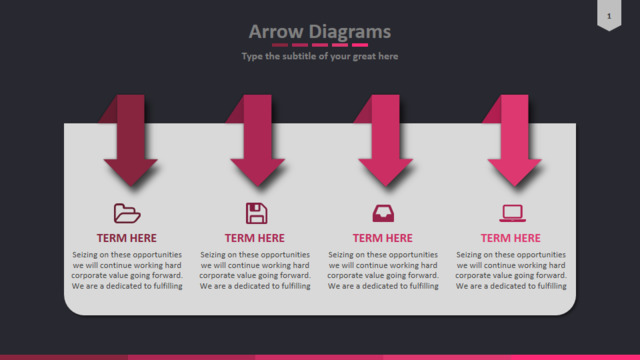 1

Arrow Diagrams

Type the subtitle of your great here

TERM HERE

Seizing on these opportunities we will continue working hard corporate value going forward. We are a dedicated to fulfilling

TERM HERE

Seizing on these opportunities we will continue working hard corporate value going forward. We are a dedicated to fulfilling

TERM HERE

Seizing on these opportunities we will continue working hard corporate value going forward. We are a dedicated to fulfilling

TERM HERE

Seizing on these opportunities we will continue working hard corporate value going forward. We are a dedicated to fulfilling